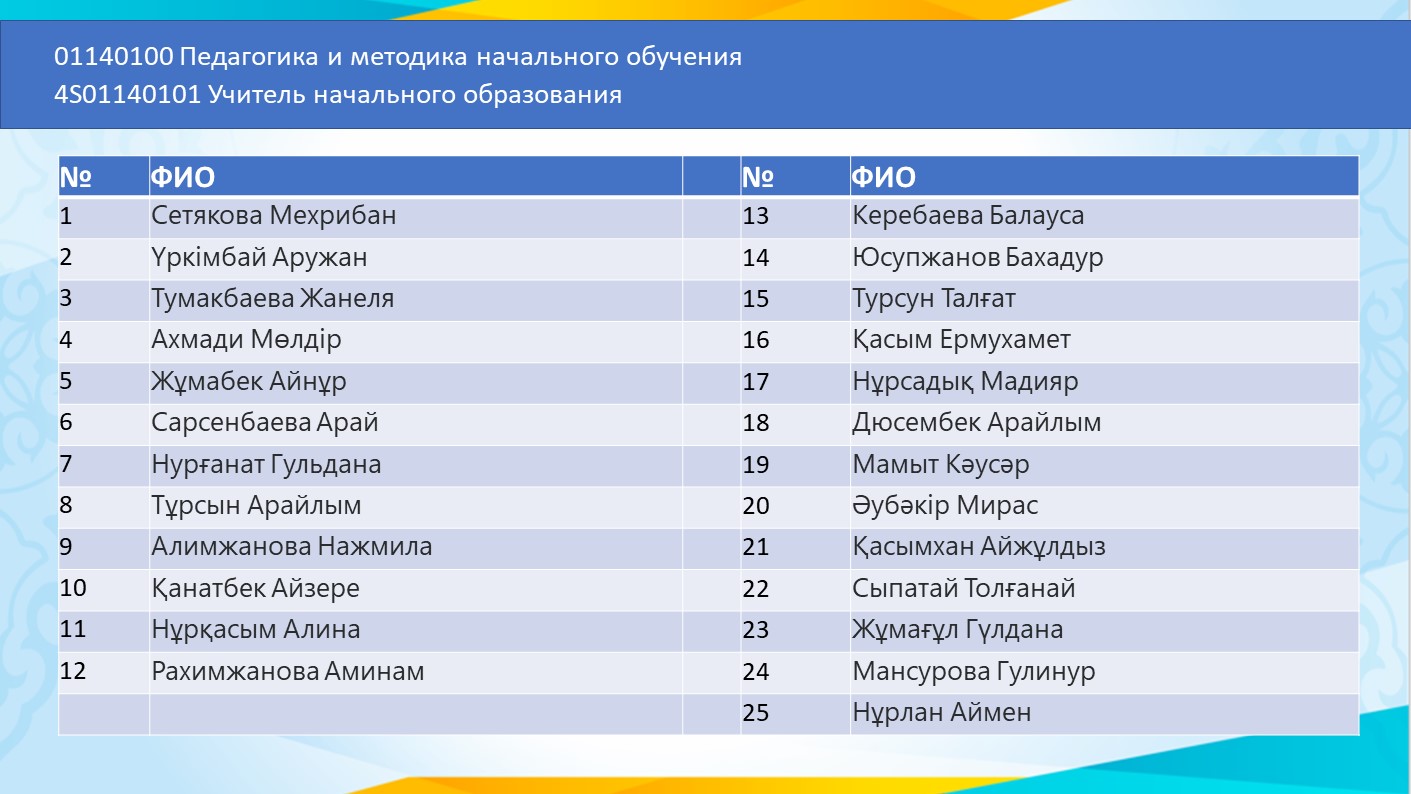 01140100 Педагогика и методика начального обучения
4S01140101 Учитель начального образования

| № | ФИО | | № | ФИО |
|---|---|---|---|---|
| 1 | Сетякова Мехрибан | | 13 | Керебаева Балауса |
| 2 | Үркімбай Аружан | | 14 | Юсупжанов Бахадур |
| 3 | Тумакбаева Жанеля | | 15 | Турсун Талғат |
| 4 | Ахмади Мөлдір | | 16 | Қасым Ермухамет |
| 5 | Жұмабек Айнұр | | 17 | Нұрсадық Мадияр |
| 6 | Сарсенбаева Арай | | 18 | Дюсембек Арайлым |
| 7 | Нурғанат Гульдана | | 19 | Мамыт Кәусәр |
| 8 | Тұрсын Арайлым | | 20 | Әубәкір Мирас |
| 9 | Алимжанова Нажмила | | 21 | Қасымхан Айжұлдыз |
| 10 | Қанатбек Айзере | | 22 | Сыпатай Толғанай |
| 11 | Нұрқасым Алина | | 23 | Жұмағұл Гүлдана |
| 12 | Рахимжанова Аминам | | 24 | Мансурова Гулинур |
| | | | 25 | Нұрлан Аймен |